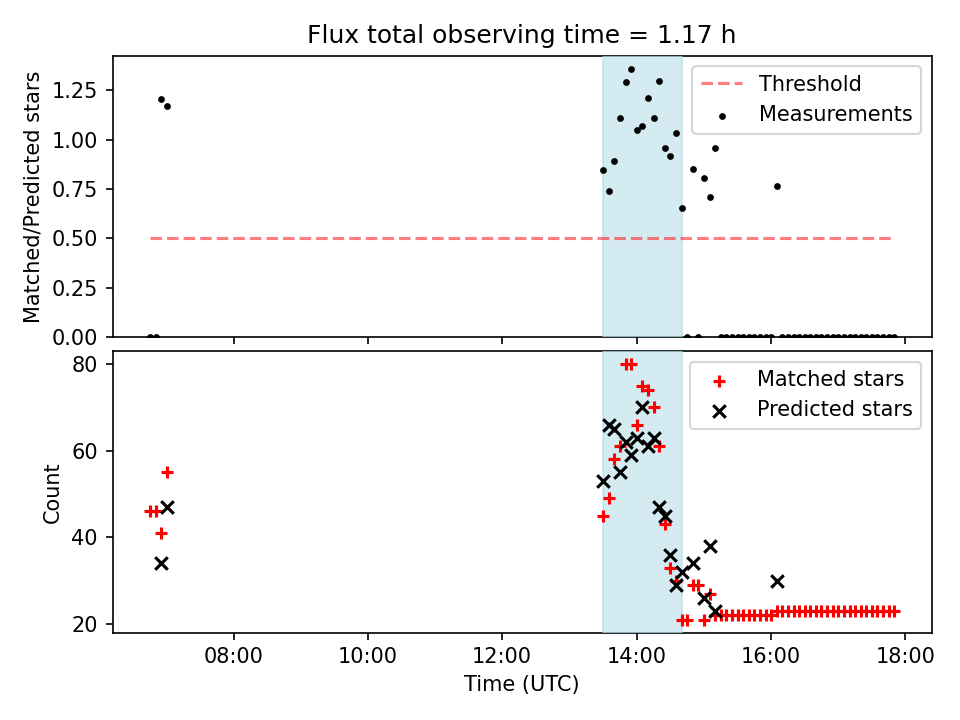 Flux total observing time = 1.17 h

Matched/Predicted stars

1.25
1.00
0.75
0.50
0.25
0.00

Threshold
Measurements

Count

80
60
40
20

Matched stars
Predicted stars

08:00
10:00
12:00
14:00
16:00
18:00

Time (UTC)